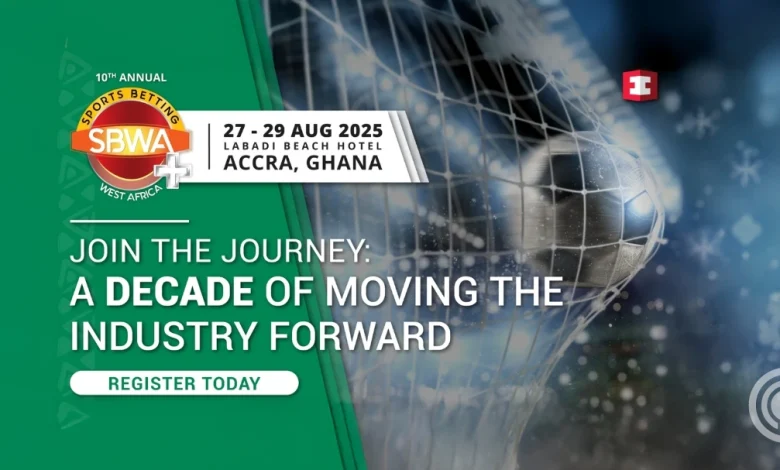 10TH ANNUAL

SPORTS BETTING
SBWA+
WEST AFRICA

27 - 29 AUG 2025
LABADI BEACH HOTEL
ACCRA, GHANA

JOIN THE JOURNEY:
A DECADE OF MOVING THE INDUSTRY FORWARD

REGISTER TODAY